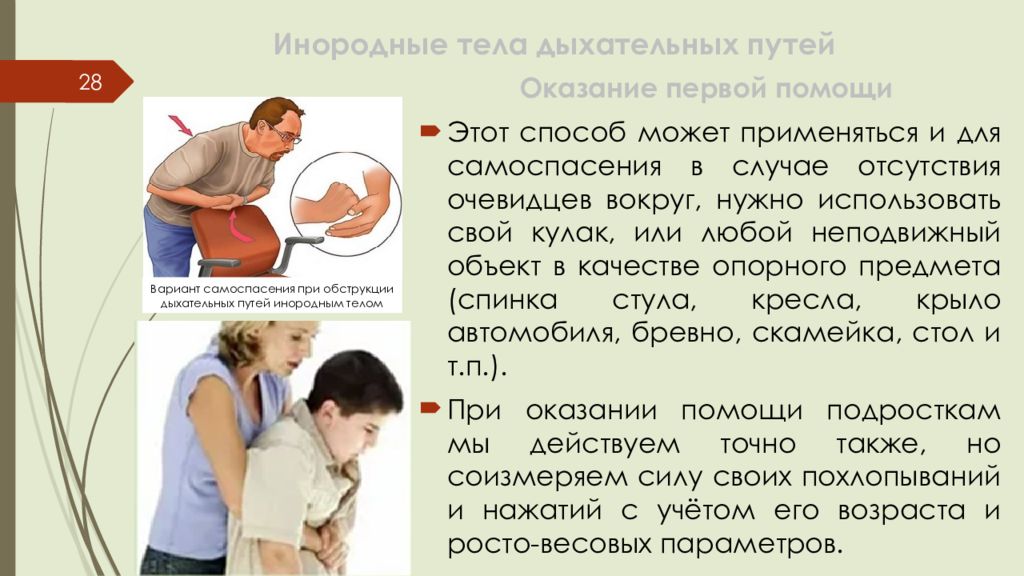 Инородные тела дыхательных путей

28

Оказание первой помощи

Вариант самоспасения при обструкции дыхательных путей инородным телом

Этот способ может применяться и для самоспасения в случае отсутствия очевидцев вокруг, нужно использовать свой кулак, или любой неподвижный объект в качестве опорного предмета (спинка стула, кресла, крыло автомобиля, бревно, скамейка, стол и т.п.).

При оказании помощи подросткам мы действуем точно также, но соизмеряем силу своих похлопываний и нажатий с учётом его возраста и росто-весовых параметров.